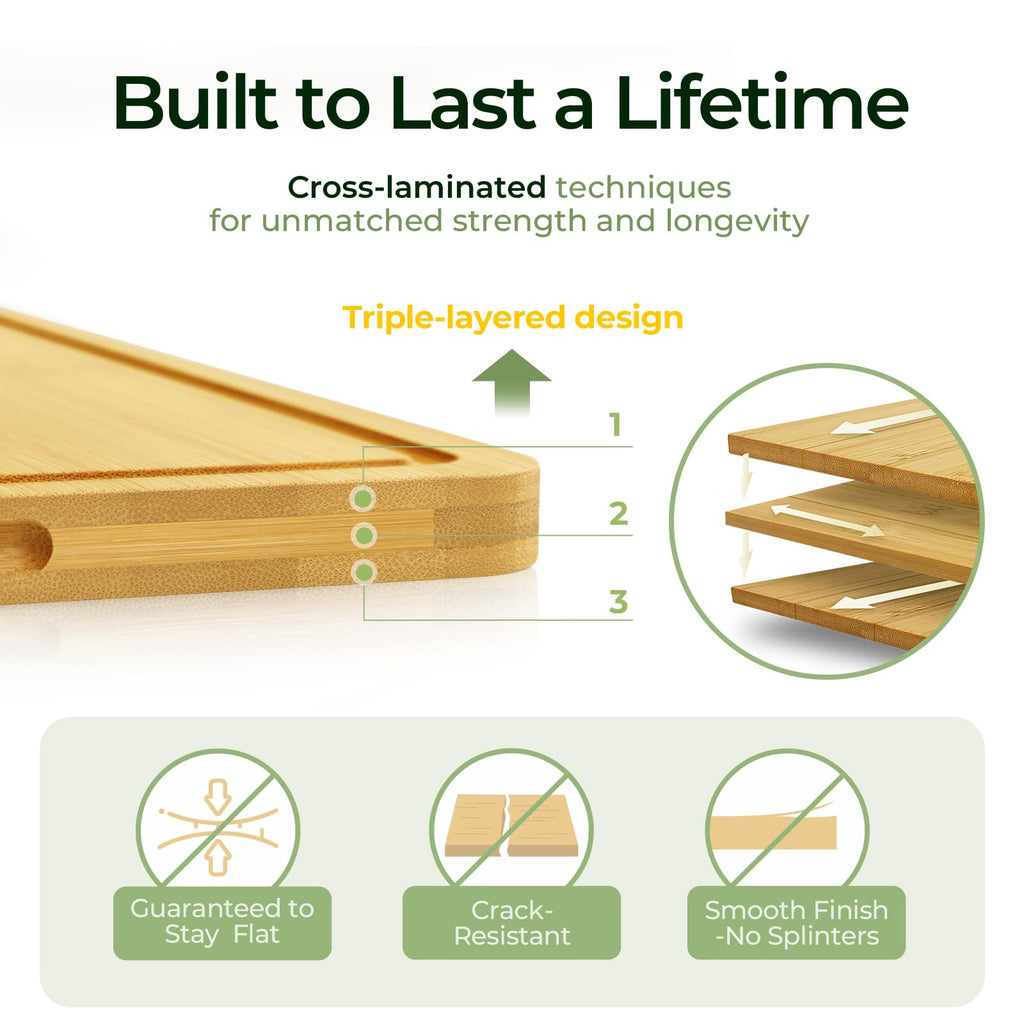 Built to Last a Lifetime

Cross-laminated techniques for unmatched strength and longevity

Triple-layered design

1

2

3

Guaranteed to Stay Flat

Crack-Resistant

Smooth Finish -No Splinters